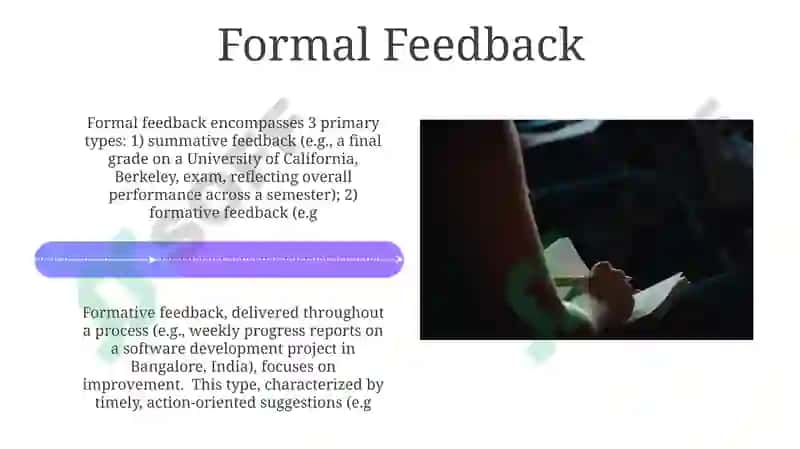 Formal Feedback

Formal feedback encompasses 3 primary types: 1) summative feedback (e.g., a final grade on a University of California, Berkeley, exam, reflecting overall performance across a semester); 2) formative feedback (e.g

Formative feedback, delivered throughout a process (e.g., weekly progress reports on a software development project in Bangalore, India), focuses on improvement. This type, characterized by timely, action-oriented suggestions (e.g